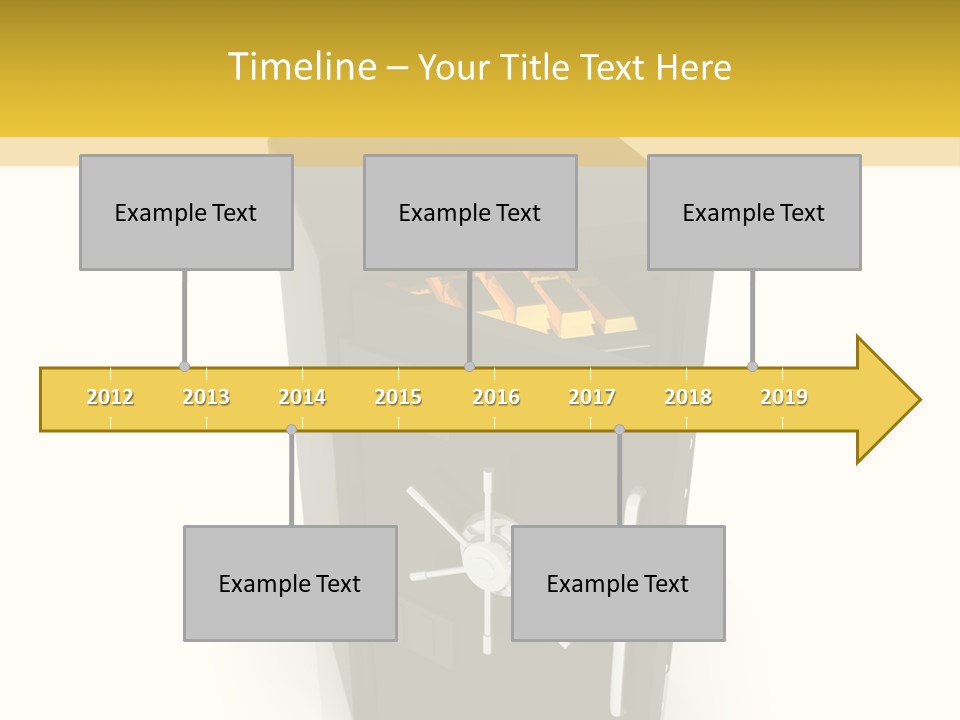 Timeline – Your Title Text Here

Example Text

Example Text

Example Text

2012 2013 2014 2015 2016 2017 2018 2019

Example Text

Example Text